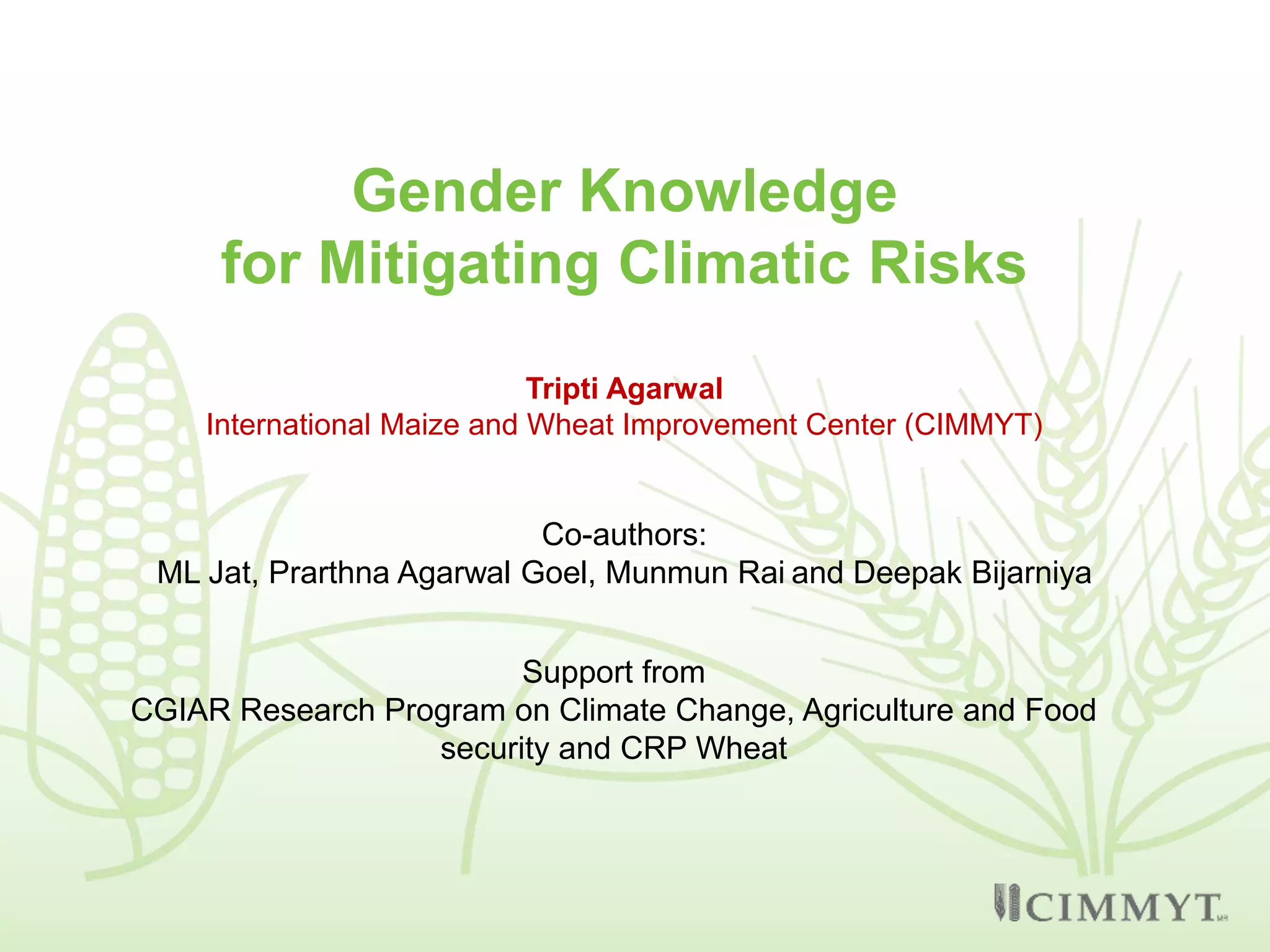 Gender Knowledge for Mitigating Climatic Risks

Tripti Agarwal
International Maize and Wheat Improvement Center (CIMMYT)

Co-authors:
ML Jat, Prarthna Agarwal Goel, Munmun Rai and Deepak Bijarniya

Support from
CGIAR Research Program on Climate Change, Agriculture and Food security and CRP Wheat

CIMMYT